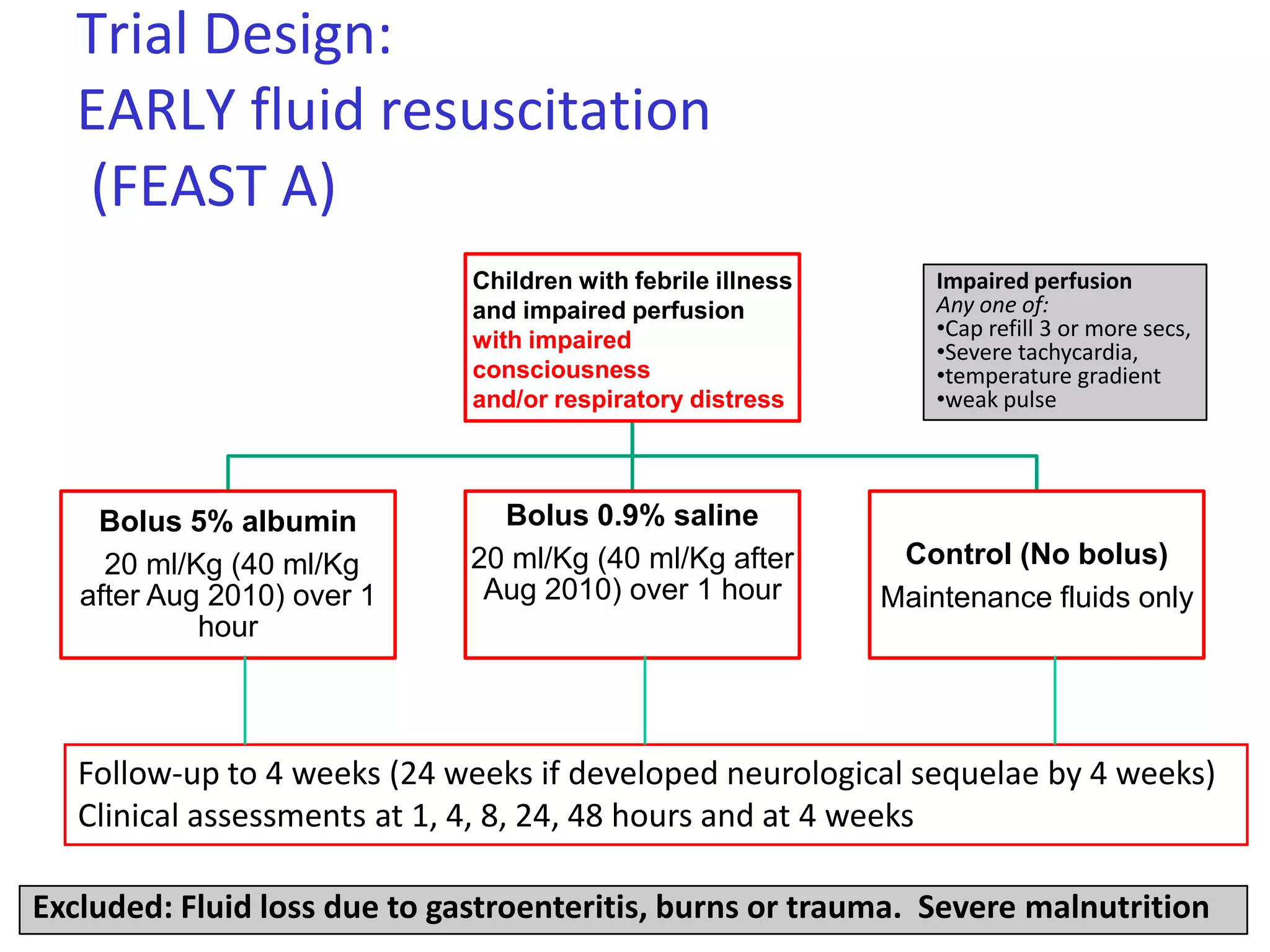 Trial Design:
EARLY fluid resuscitation
(FEAST A)

Children with febrile illness and impaired perfusion with impaired consciousness and/or respiratory distress

Impaired perfusion
Any one of:
•Cap refill 3 or more secs,
•Severe tachycardia,
•temperature gradient
•weak pulse

Bolus 5% albumin
20 ml/Kg (40 ml/Kg after Aug 2010) over 1 hour

Bolus 0.9% saline
20 ml/Kg (40 ml/Kg after Aug 2010) over 1 hour

Control (No bolus)
Maintenance fluids only

Follow-up to 4 weeks (24 weeks if developed neurological sequelae by 4 weeks)
Clinical assessments at 1, 4, 8, 24, 48 hours and at 4 weeks

Excluded: Fluid loss due to gastroenteritis, burns or trauma. Severe malnutrition